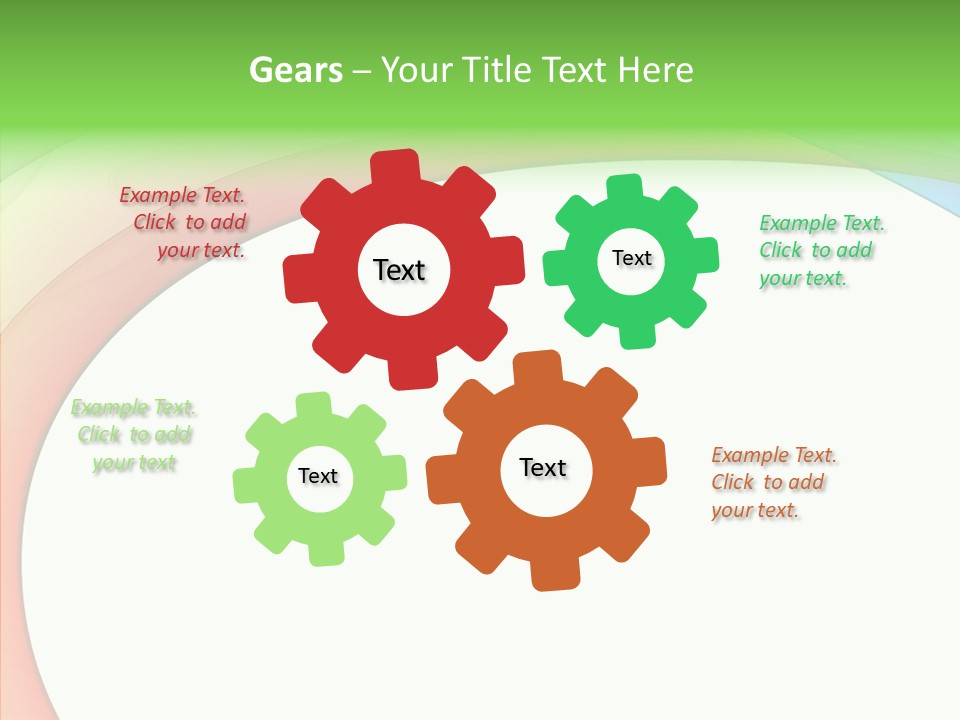 Gears – Your Title Text Here

Example Text. Click to add your text.

Text

Text

Example Text. Click to add your text.

Example Text. Click to add your text

Text

Text

Example Text. Click to add your text.